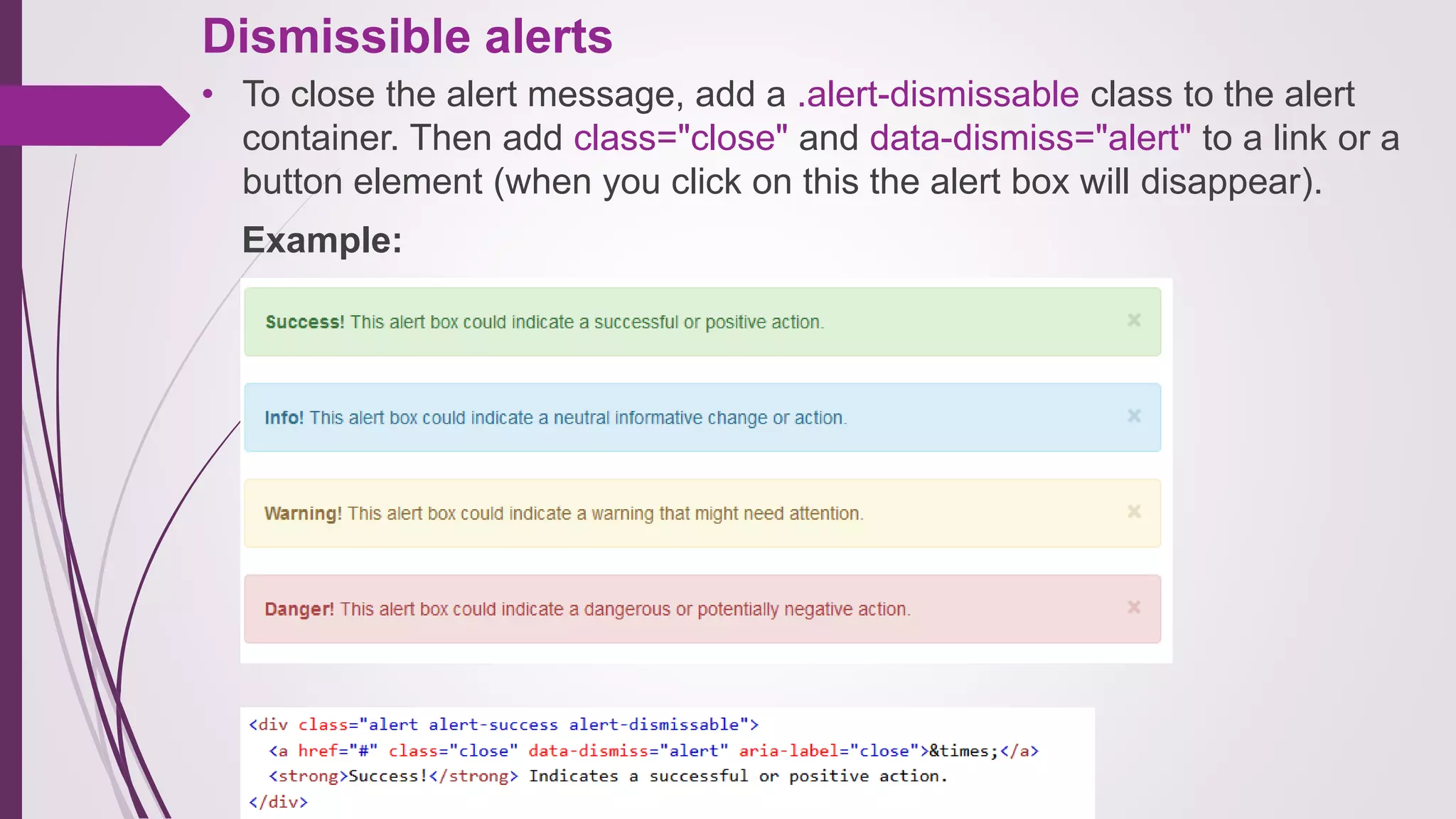 Dismissible alerts

• To close the alert message, add a .alert-dismissable class to the alert container. Then add class="close" and data-dismiss="alert" to a link or a button element (when you click on this the alert box will disappear).

Example:

Success! This alert box could indicate a successful or positive action. ×

Info! This alert box could indicate a neutral informative change or action. ×

Warning! This alert box could indicate a warning that might need attention. ×

Danger! This alert box could indicate a dangerous or potentially negative action. ×

<div class="alert alert-success alert-dismissable">
  <a href="#" class="close" data-dismiss="alert" aria-label="close">&times;</a>
  <strong>Success!</strong> Indicates a successful or positive action.
</div>